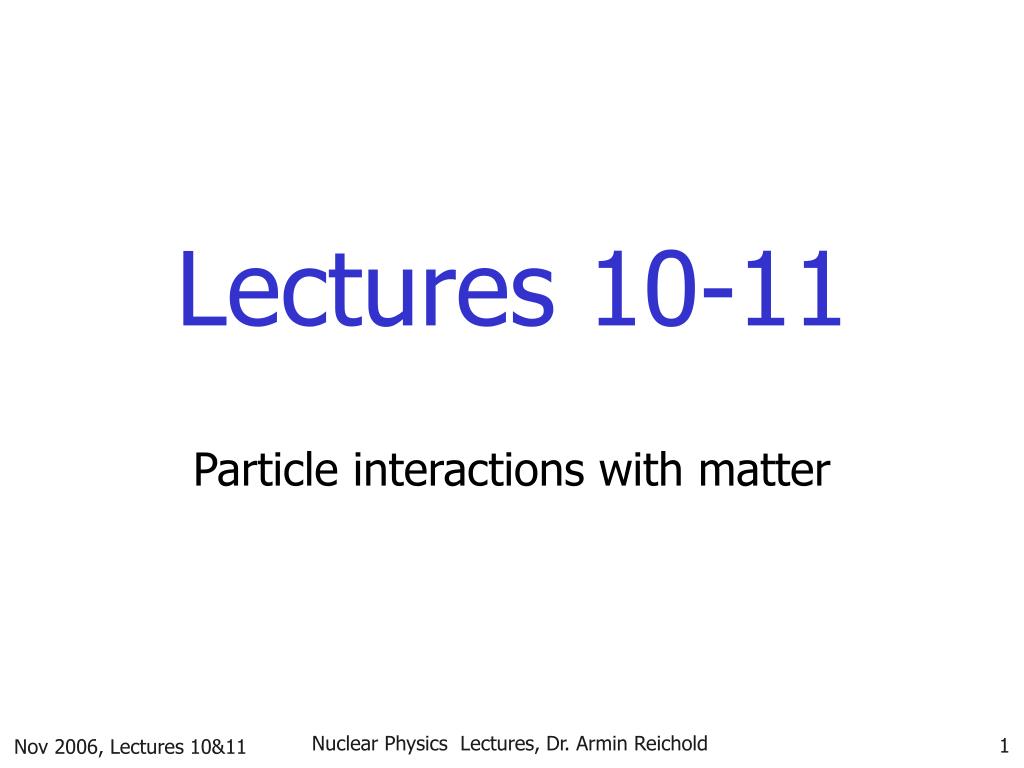 Lectures 10-11

Particle interactions with matter

Nov 2006, Lectures 10&11

Nuclear Physics Lectures, Dr. Armin Reichold

1